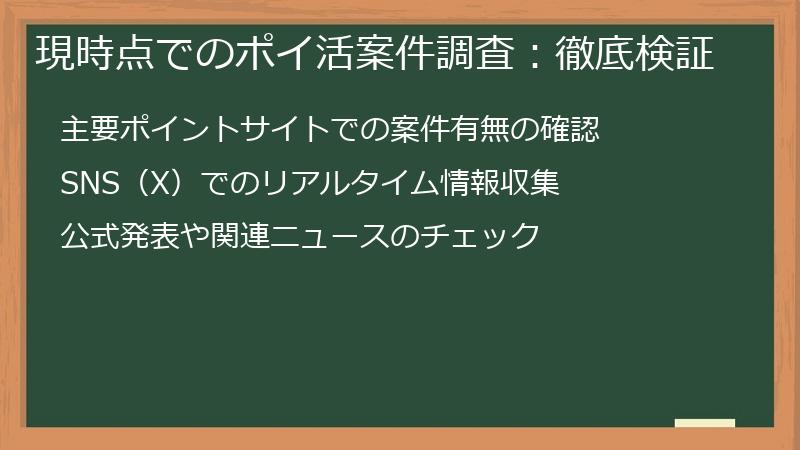 現時点でのポイ活案件調査：徹底検証

主要ポイントサイトでの案件有無の確認

SNS（X）でのリアルタイム情報収集

公式発表や関連ニュースのチェック